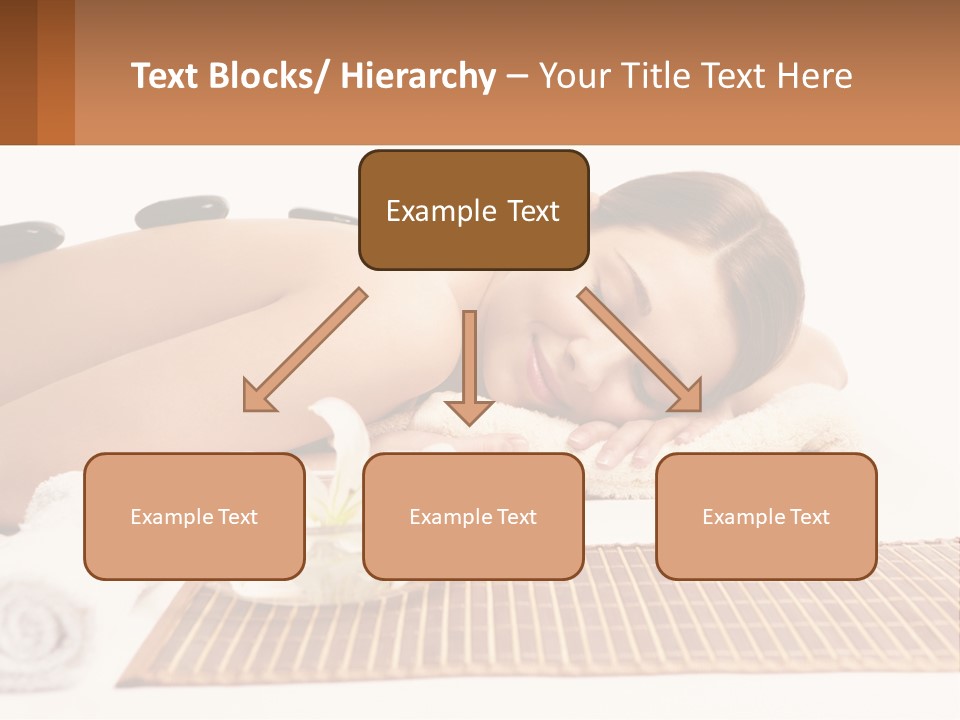 Text Blocks/ Hierarchy – Your Title Text Here

Example Text

Example Text

Example Text

Example Text